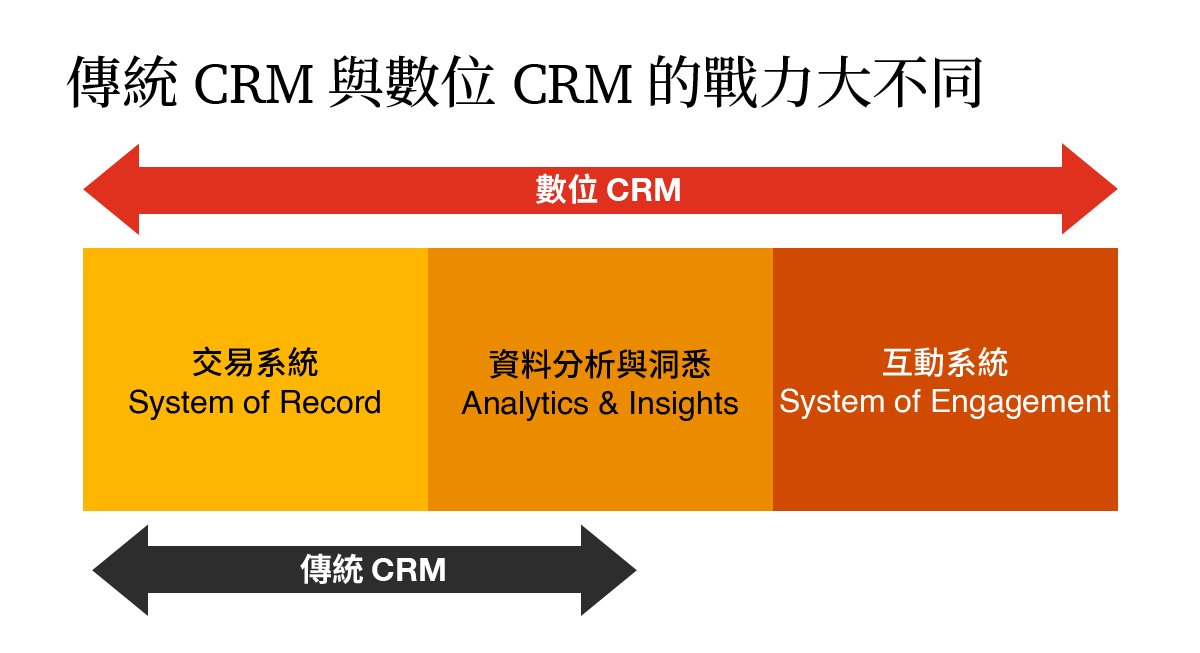 傳統 CRM 與數位 CRM 的戰力大不同

數位 CRM

交易系統
System of Record

資料分析與洞悉
Analytics & Insights

互動系統
System of Engagement

傳統 CRM